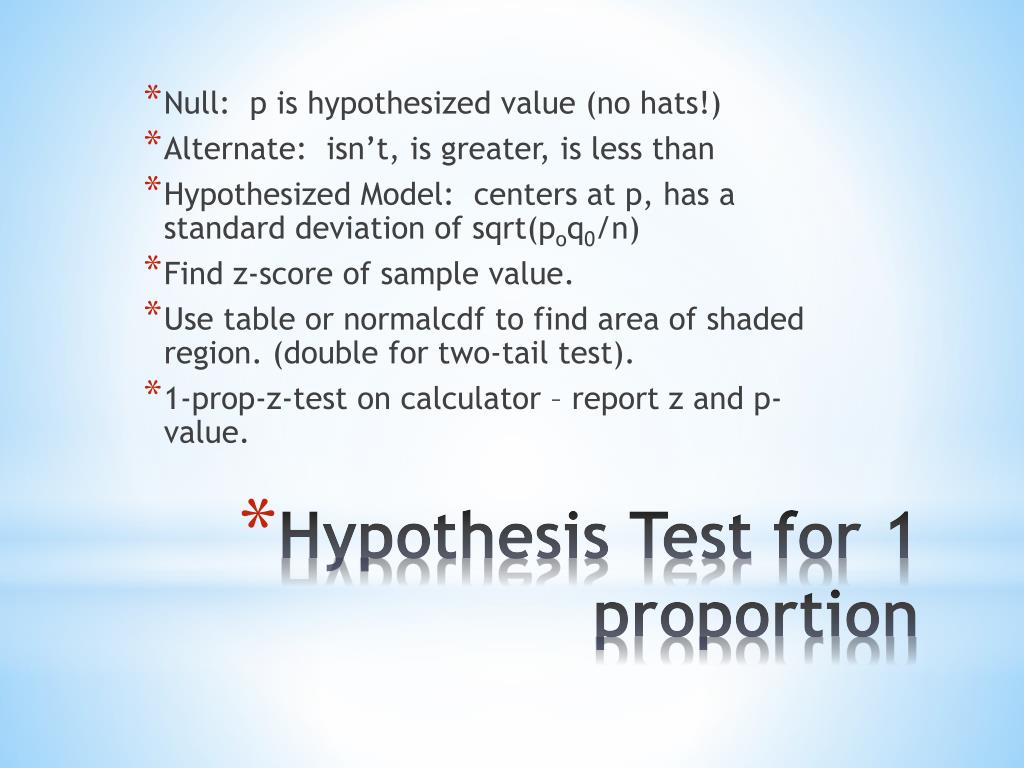 * Null: p is hypothesized value (no hats!)
* Alternate: isn’t, is greater, is less than
* Hypothesized Model: centers at p, has a standard deviation of sqrt($p_oq_0$/n)
* Find z-score of sample value.
* Use table or normalcdf to find area of shaded region. (double for two-tail test).
* 1-prop-z-test on calculator – report z and p-value.

* Hypothesis Test for 1 proportion